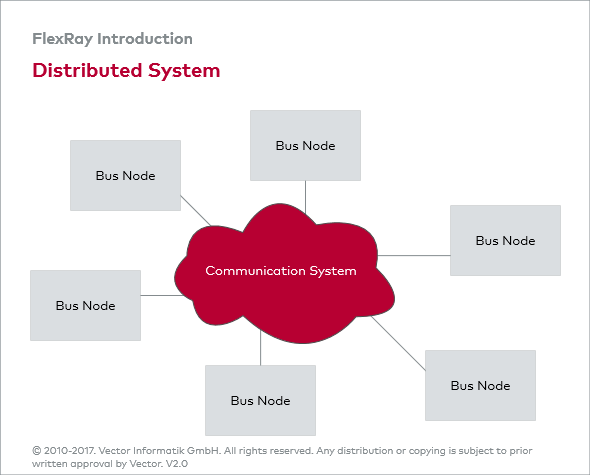 FlexRay Introduction

Distributed System

Bus Node

Bus Node

Bus Node

Communication System

Bus Node

Bus Node

Bus Node

© 2010-2017. Vector Informatik GmbH. All rights reserved. Any distribution or copying is subject to prior written approval by Vector. V2.0